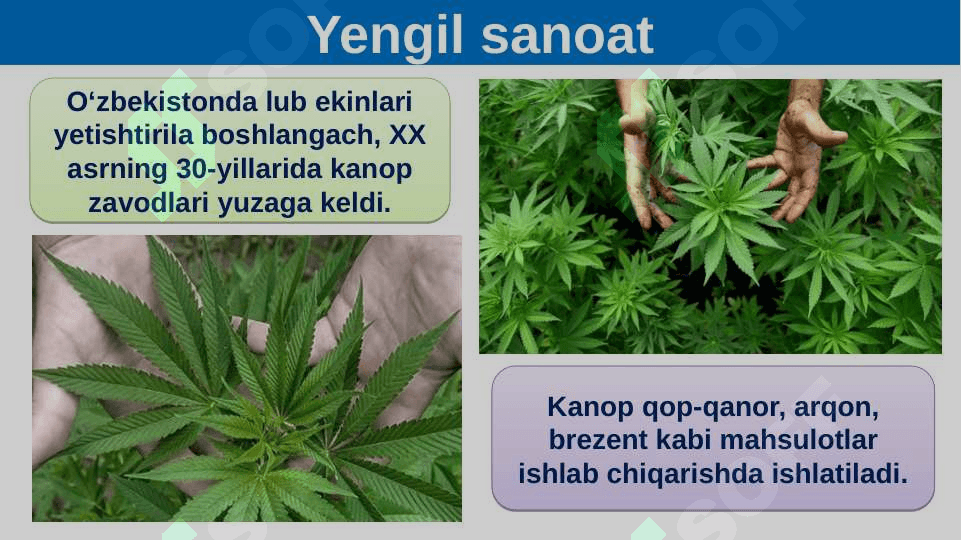 Yengil sanoat

O‘zbekistonda lub ekinlari yetishtirila boshlangach, XX asrning 30-yillarida kanop zavodlari yuzaga keldi.

Kanop qop-qanor, arqon, brezent kabi mahsulotlar ishlab chiqarishda ishlatiladi.